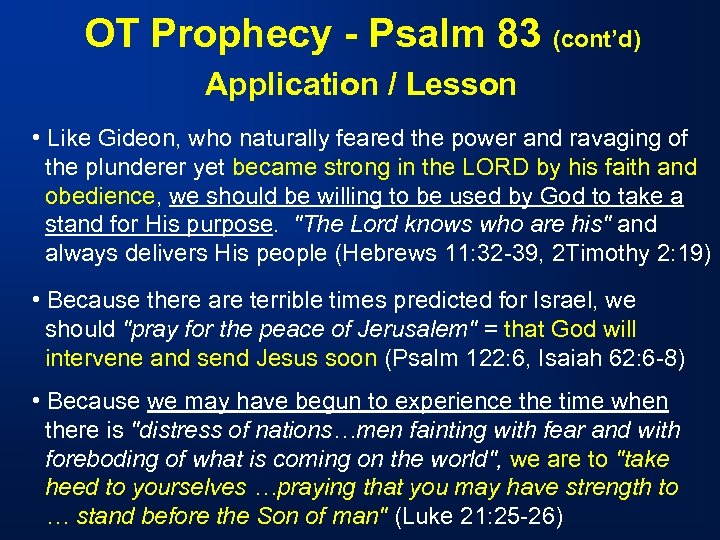 OT Prophecy - Psalm 83 (cont'd)

Application / Lesson

• Like Gideon, who naturally feared the power and ravaging of the plunderer yet became strong in the LORD by his faith and obedience, we should be willing to be used by God to take a stand for His purpose. "The Lord knows who are his" and always delivers His people (Hebrews 11:32-39, 2Timothy 2:19)

• Because there are terrible times predicted for Israel, we should "pray for the peace of Jerusalem" = that God will intervene and send Jesus soon (Psalm 122:6, Isaiah 62:6-8)

• Because we may have begun to experience the time when there is "distress of nations…men fainting with fear and with foreboding of what is coming on the world", we are to "take heed to yourselves …praying that you may have strength to … stand before the Son of man" (Luke 21:25-26)